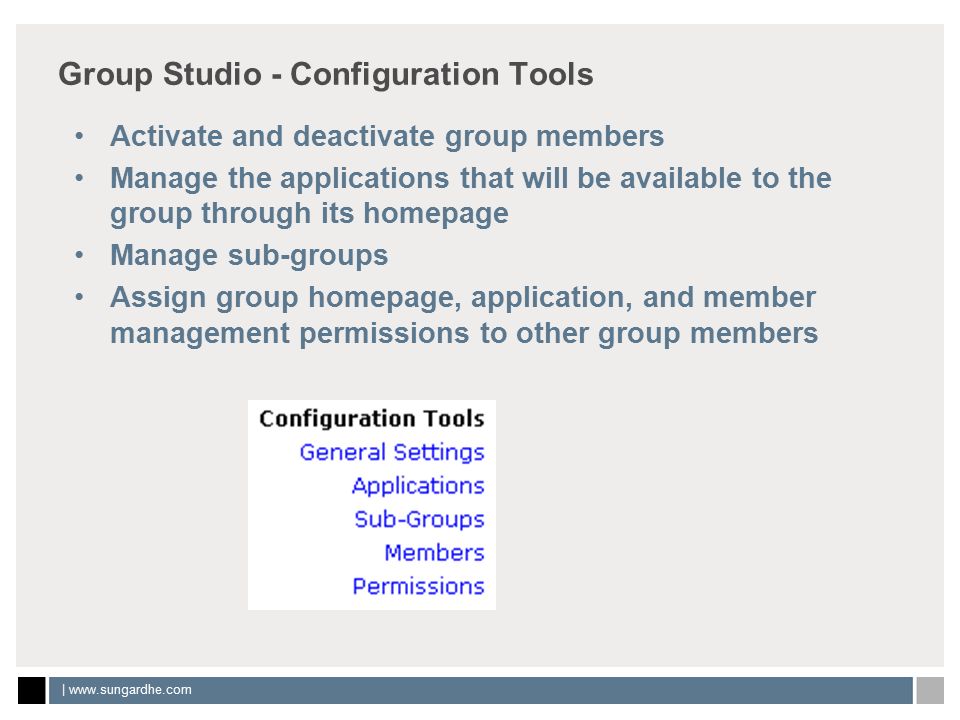 Group Studio - Configuration Tools

• Activate and deactivate group members
• Manage the applications that will be available to the group through its homepage
• Manage sub-groups
• Assign group homepage, application, and member management permissions to other group members

Configuration Tools
General Settings
Applications
Sub-Groups
Members
Permissions

| www.sungardhe.com